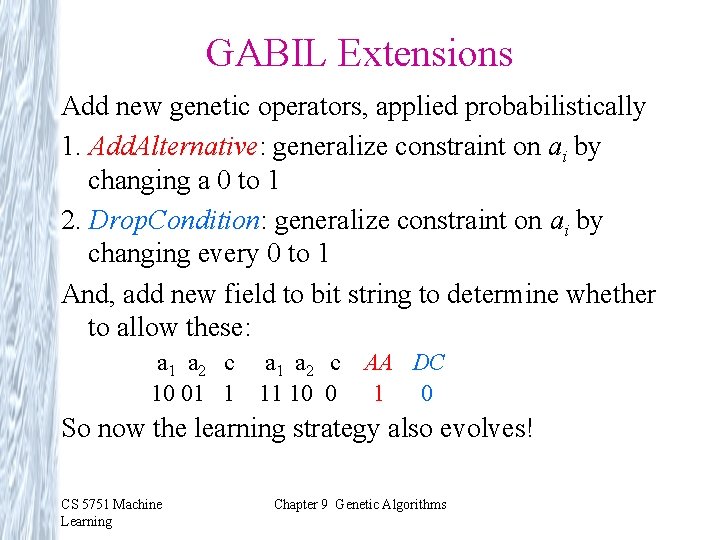 GABIL Extensions

Add new genetic operators, applied probabilistically

1. AddAlternative: generalize constraint on $a_i$ by changing a 0 to 1

2. DropCondition: generalize constraint on $a_i$ by changing every 0 to 1

And, add new field to bit string to determine whether to allow these:

| $a_1$ | $a_2$ | c | $a_1$ | $a_2$ | c | AA | DC |
|---|---|---|---|---|---|---|---|
| 10 | 01 | 1 | 11 | 10 | 0 | 1 | 0 |

So now the learning strategy also evolves!

CS 5751 Machine Learning

Chapter 9 Genetic Algorithms